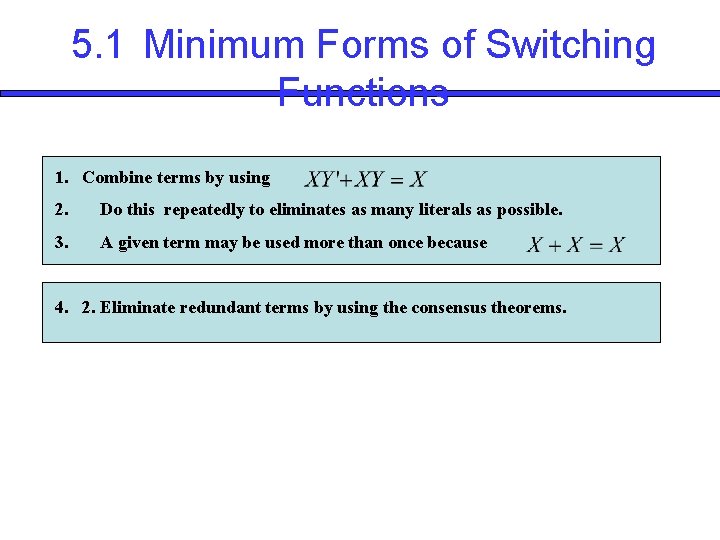 5.1 Minimum Forms of Switching Functions

1. Combine terms by using $XY'+XY=X$

2. Do this repeatedly to eliminates as many literals as possible.

3. A given term may be used more than once because $X+X=X$

4. 2. Eliminate redundant terms by using the consensus theorems.